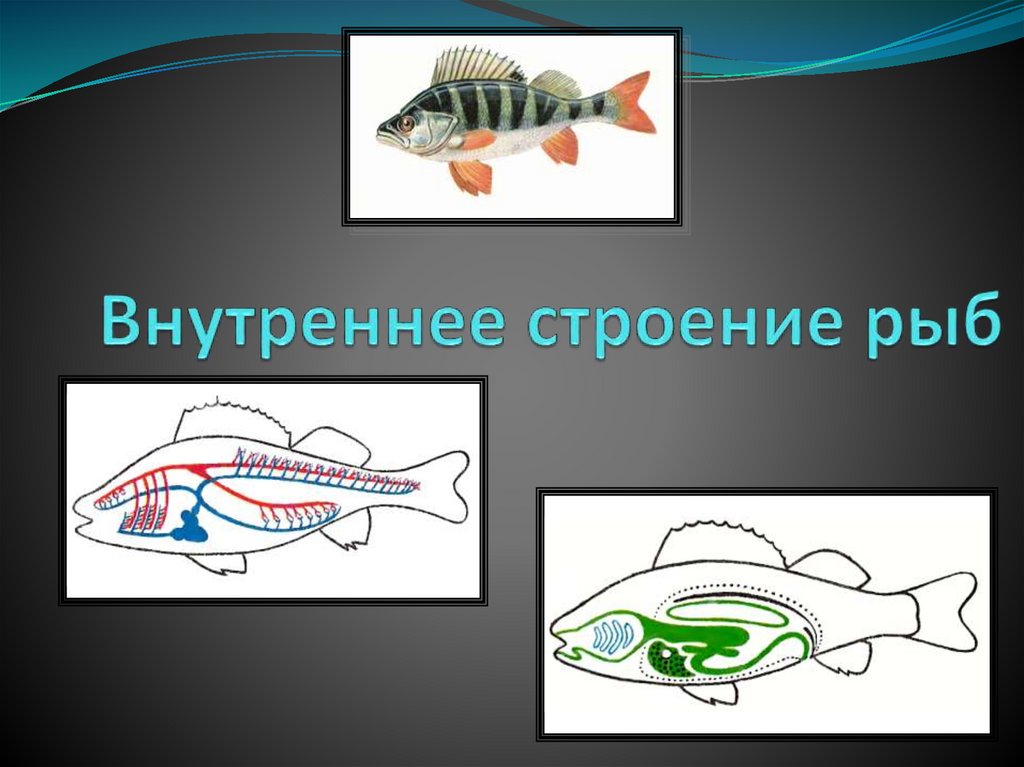 Внутреннее строение рыб